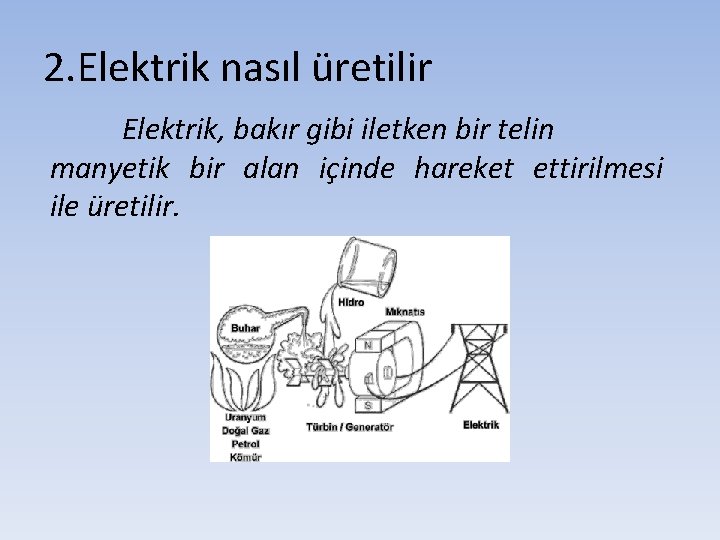 2.Elektrik nasıl üretilir

Elektrik, bakır gibi iletken bir telin manyetik bir alan içinde hareket ettirilmesi ile üretilir.

Hidro
Mıknatıs
Buhar
N
S
Uranyum
Doğal Gaz
Petrol
Kömür
Türbin / Generatör
Elektrik